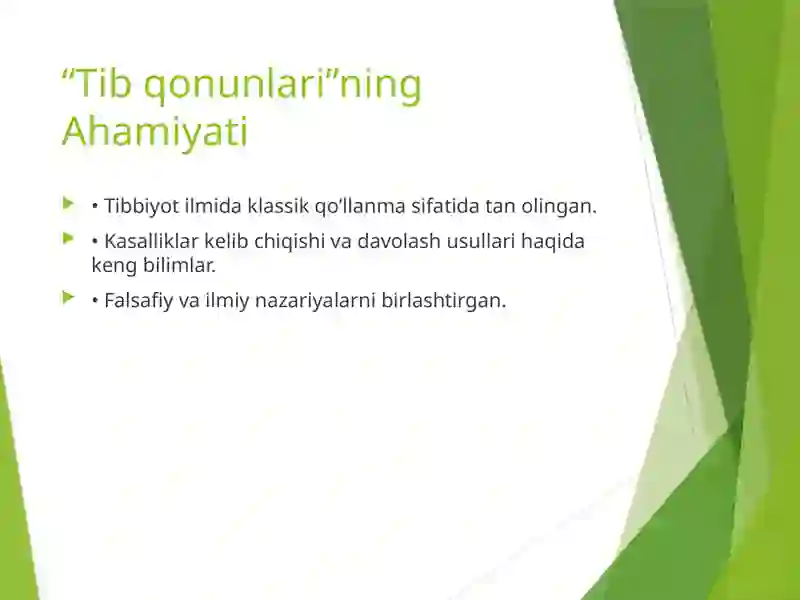 “Tib qonunlari”ning Ahamiyati

• Tibbiyot ilmida klassik qo‘llanma sifatida tan olingan.

• Kasalliklar kelib chiqishi va davolash usullari haqida keng bilimlar.

• Falsafiy va ilmiy nazariyalarni birlashtirgan.